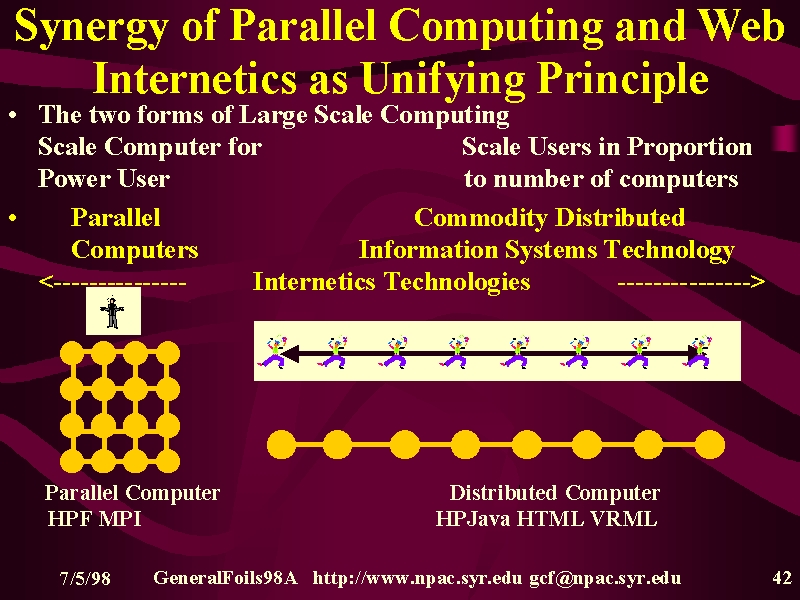 Synergy of Parallel Computing and Web Internetics as Unifying Principle

• The two forms of Large Scale Computing
Scale Computer for Power User

Scale Users in Proportion to number of computers

• Parallel Computers

Commodity Distributed Information Systems Technology

<-------------- Internetics Technologies -------------->

Parallel Computer
HPF MPI

Distributed Computer
HPJava HTML VRML

7/5/98 GeneralFoils98A http://www.npac.syr.edu gcf@npac.syr.edu 42